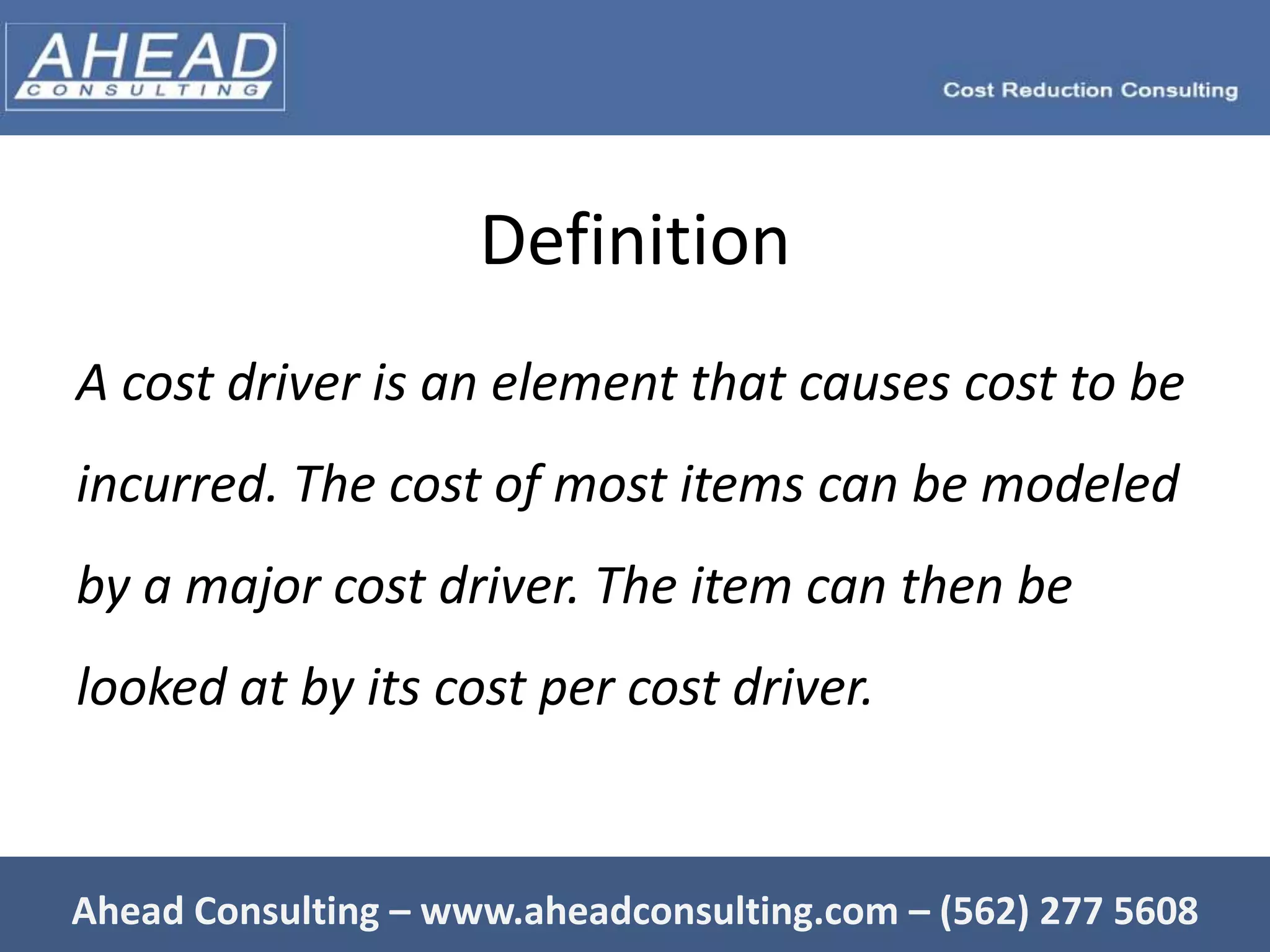 AHEAD
CONSULTING

Cost Reduction Consulting

Definition

A cost driver is an element that causes cost to be incurred. The cost of most items can be modeled by a major cost driver. The item can then be looked at by its cost per cost driver.

Ahead Consulting – www.aheadconsulting.com – (562) 277 5608